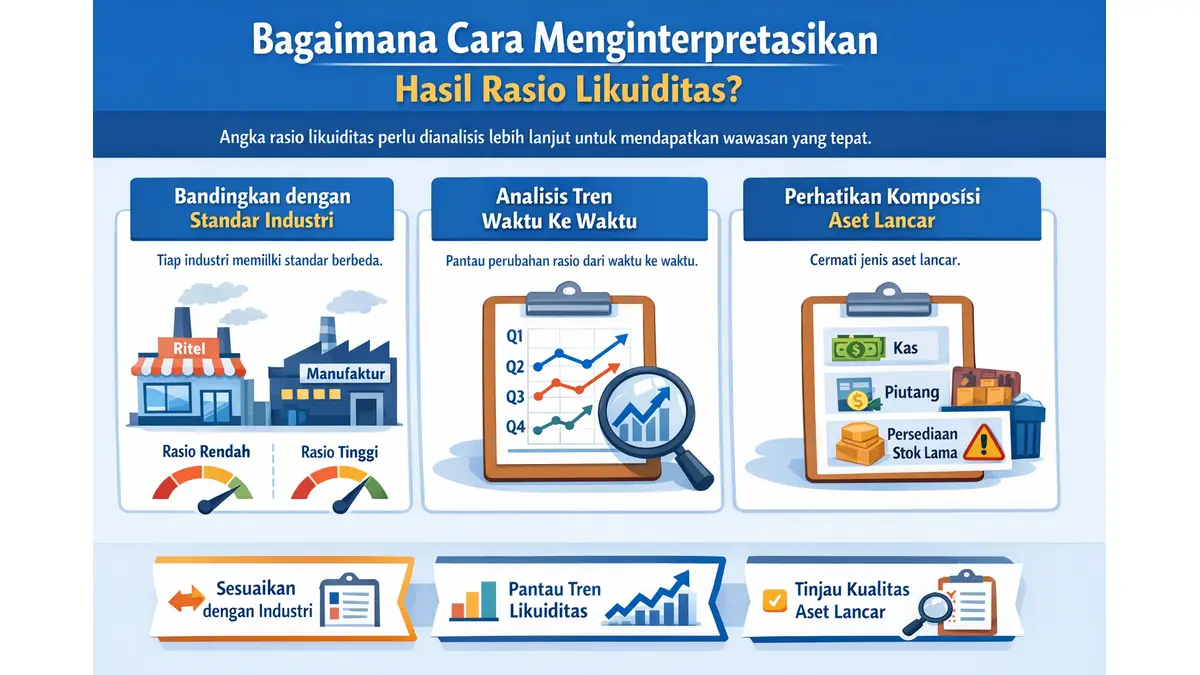 Bagaimana Cara Menginterpretasikan Hasil Rasio Likuiditas?

Angka rasio likuiditas perlu dianalisis lebih lanjut untuk mendapatkan wawasan yang tepat.

Bandingkan dengan Standar Industri

Tiap industri memiliki standar berbeda.

Ritel

Manufaktur

Rasio Rendah

Rasio Tinggi

Analisis Tren Waktu Ke Waktu

Pantau perubahan rasio dari waktu ke waktu.

Q1

Q2

Q3

Q4

Perhatikan Komposisi Aset Lancar

Cermati jenis aset lancar.

Kas

Piutang

Persediaan Stok Lama

Sesuaikan dengan Industri

Pantau Tren Likuiditas

Tinjau Kualitas Aset Lancar